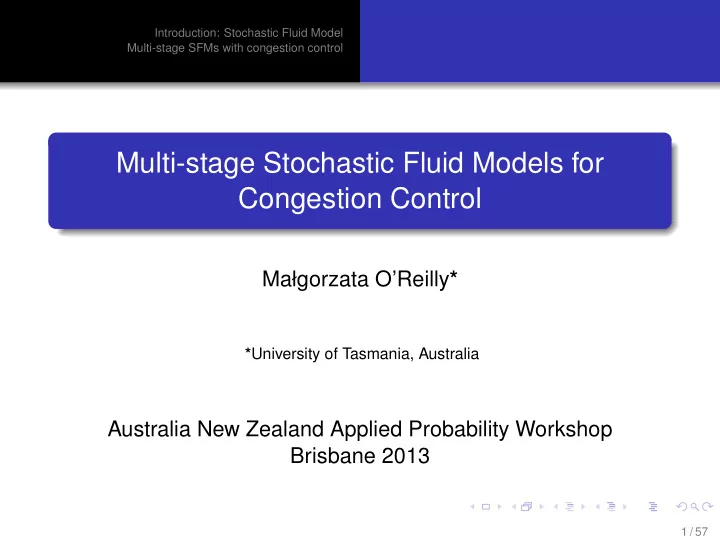 Introduction: Stochastic Fluid Model
Multi-stage SFMs with congestion control

Multi-stage Stochastic Fluid Models for Congestion Control

Małgorzata O'Reilly*

*University of Tasmania, Australia

Australia New Zealand Applied Probability Workshop
Brisbane 2013

1 / 57